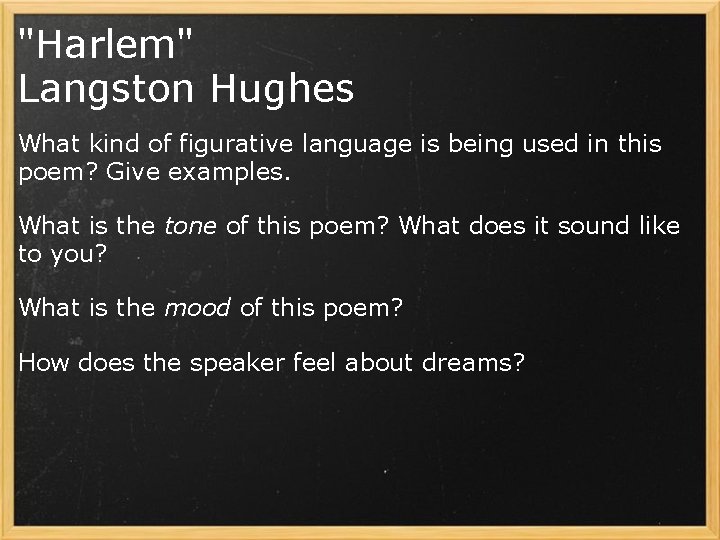 "Harlem"
Langston Hughes

What kind of figurative language is being used in this poem? Give examples.

What is the tone of this poem? What does it sound like to you?

What is the mood of this poem?

How does the speaker feel about dreams?